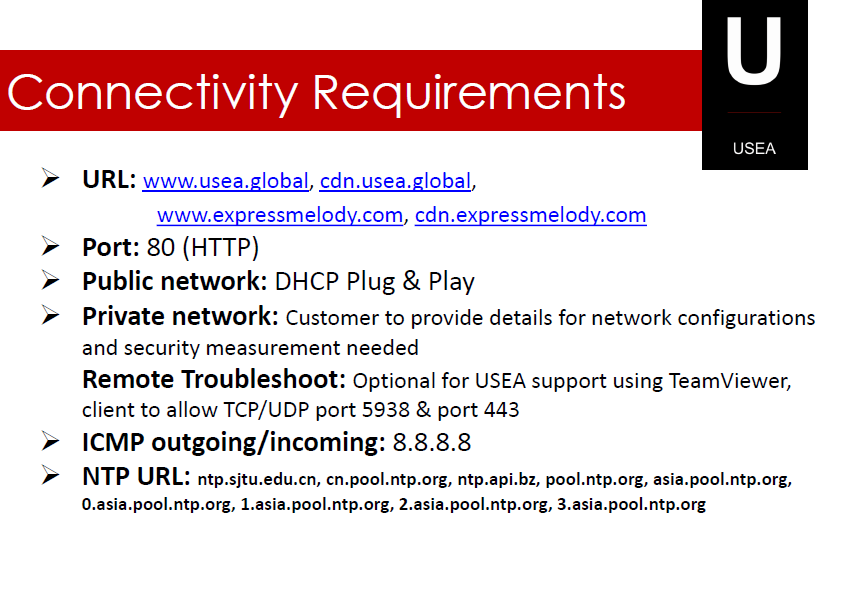 Connectivity Requirements

U

USEA

➢ URL: www.usea.global, cdn.usea.global, www.expressmelody.com, cdn.expressmelody.com

➢ Port: 80 (HTTP)

➢ Public network: DHCP Plug & Play

➢ Private network: Customer to provide details for network configurations and security measurement needed

Remote Troubleshoot: Optional for USEA support using TeamViewer, client to allow TCP/UDP port 5938 & port 443

➢ ICMP outgoing/incoming: 8.8.8.8

➢ NTP URL: ntp.sjtu.edu.cn, cn.pool.ntp.org, ntp.api.bz, pool.ntp.org, asia.pool.ntp.org, 0.asia.pool.ntp.org, 1.asia.pool.ntp.org, 2.asia.pool.ntp.org, 3.asia.pool.ntp.org